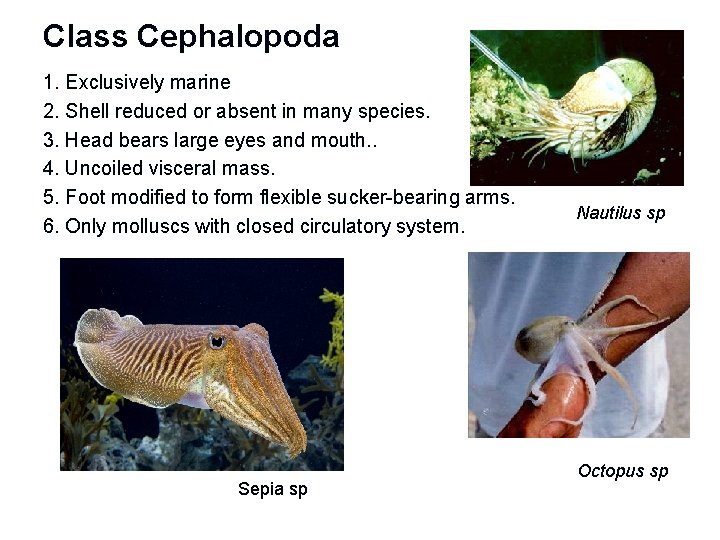 Class Cephalopoda

1. Exclusively marine
2. Shell reduced or absent in many species.
3. Head bears large eyes and mouth..
4. Uncoiled visceral mass.
5. Foot modified to form flexible sucker-bearing arms.
6. Only molluscs with closed circulatory system.

Nautilus sp

Sepia sp

Octopus sp